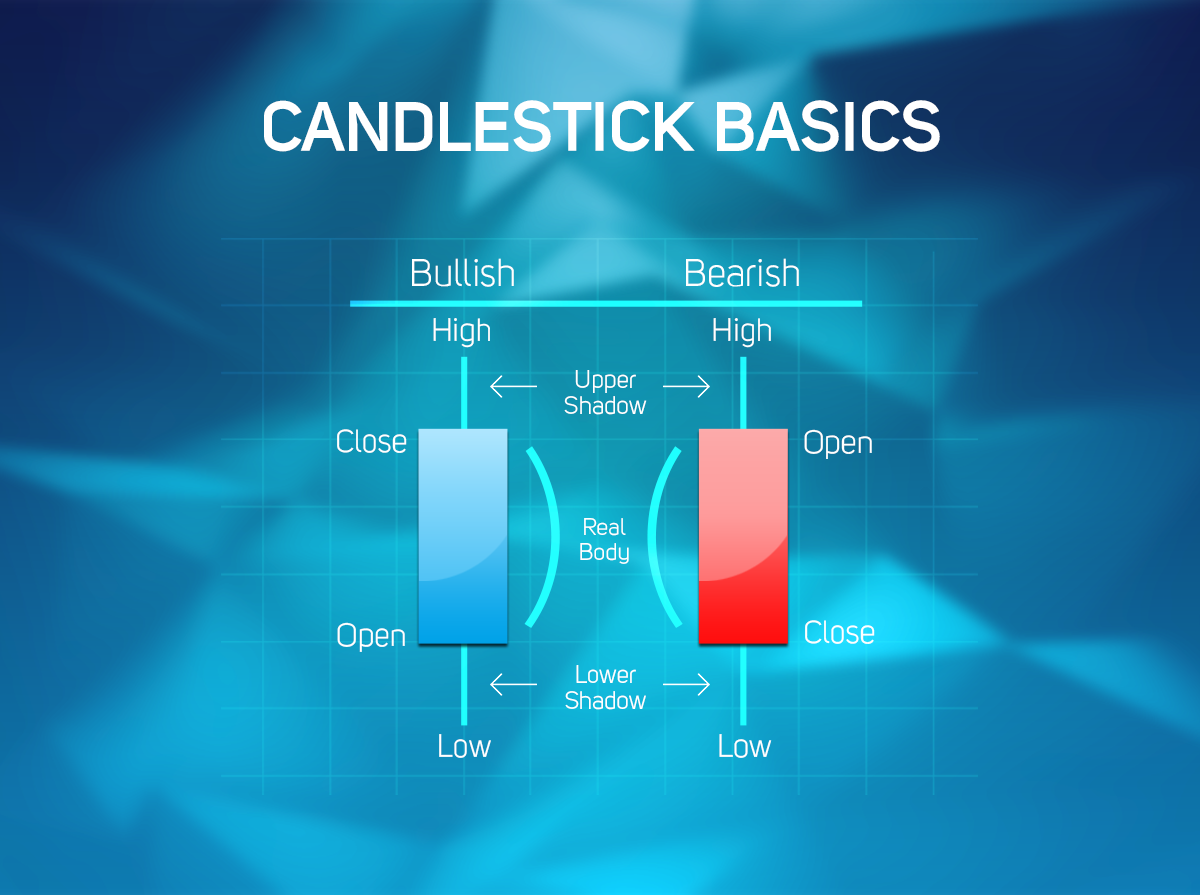 CANDLESTICK BASICS

Bullish

Bearish

High

High

Upper Shadow

Close

Open

Real Body

Open

Close

Lower Shadow

Low

Low